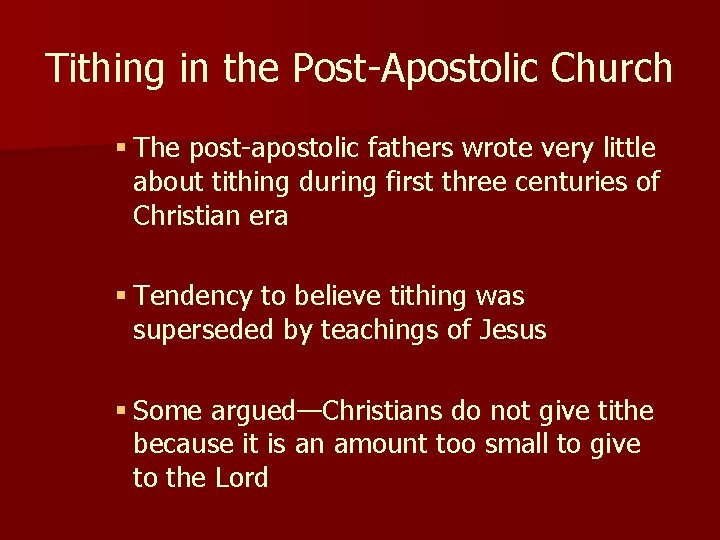 Tithing in the Post-Apostolic Church

▪ The post-apostolic fathers wrote very little about tithing during first three centuries of Christian era

▪ Tendency to believe tithing was superseded by teachings of Jesus

▪ Some argued—Christians do not give tithe because it is an amount too small to give to the Lord